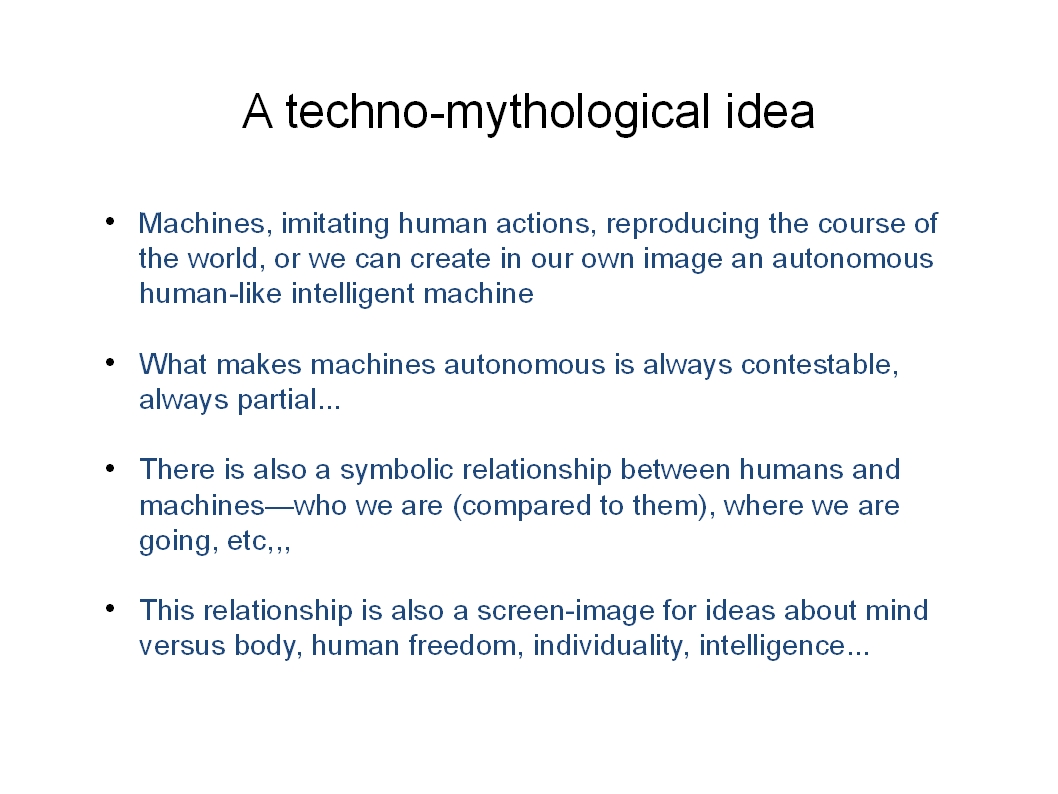 A techno-mythological idea

• Machines, imitating human actions, reproducing the course of the world, or we can create in our own image an autonomous human-like intelligent machine

• What makes machines autonomous is always contestable, always partial...

• There is also a symbolic relationship between humans and machines—who we are (compared to them), where we are going, etc,,,

• This relationship is also a screen-image for ideas about mind versus body, human freedom, individuality, intelligence...